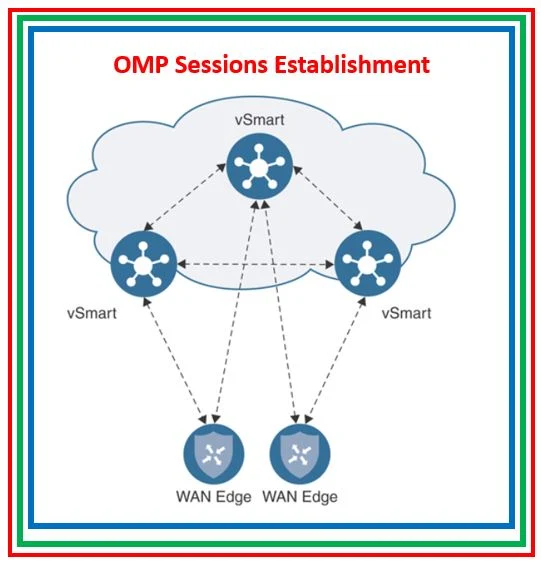 OMP Sessions Establishment

vSmart

vSmart

vSmart

WAN Edge WAN Edge